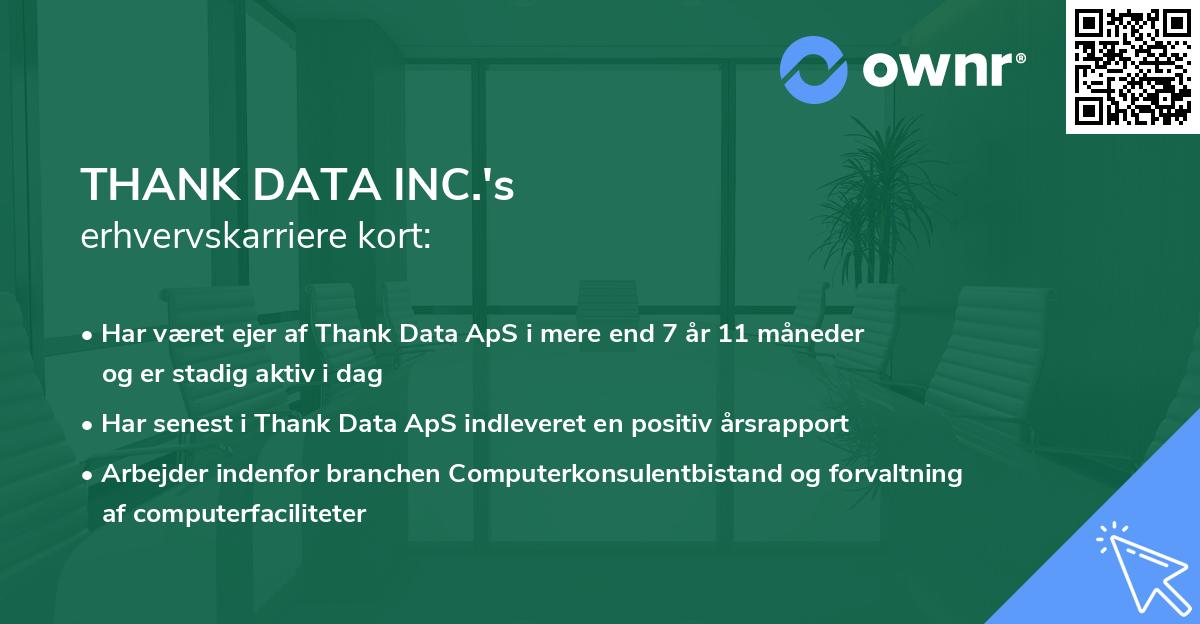 ownr®

THANK DATA INC.'s
erhvervskarriere kort:

• Har været ejer af Thank Data ApS i mere end 7 år 11 måneder og er stadig aktiv i dag

• Har senest i Thank Data ApS indleveret en positiv årsrapport

• Arbejder indenfor branchen Computerkonsulentbistand og forvaltning af computerfaciliteter